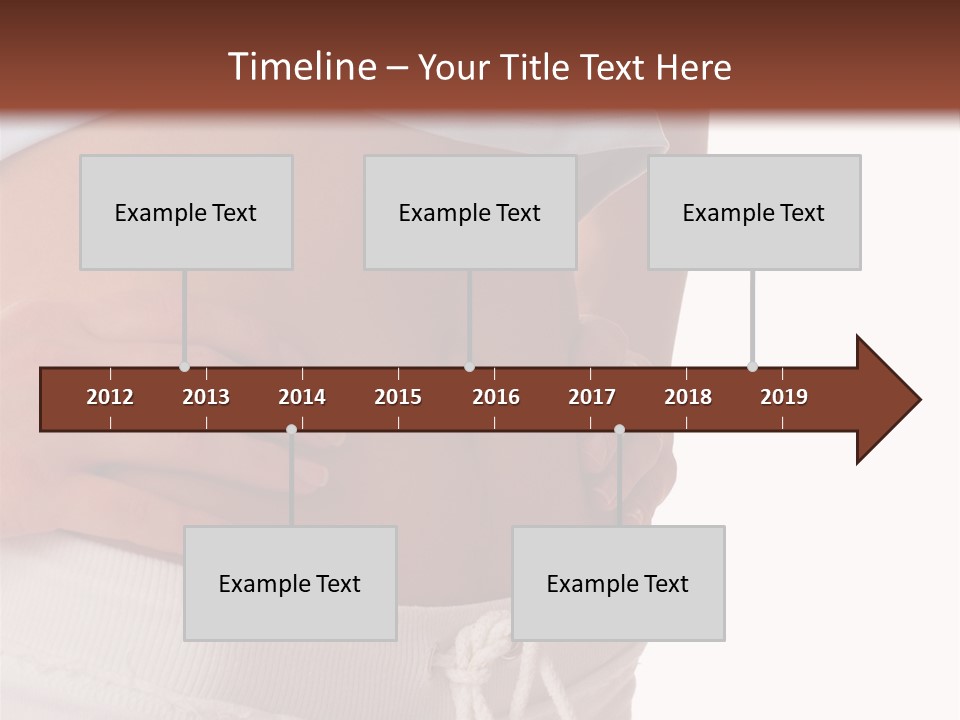 Timeline – Your Title Text Here

Example Text

Example Text

Example Text

2012 2013 2014 2015 2016 2017 2018 2019

Example Text

Example Text